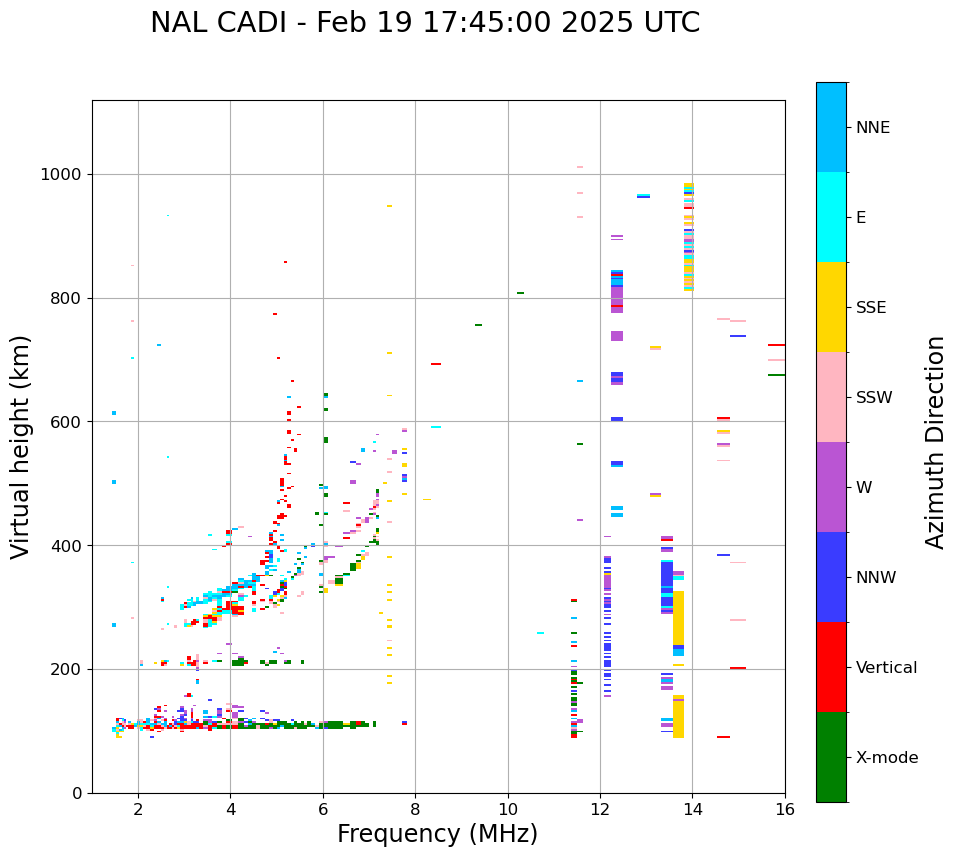 NAL CADI - Feb 19 17:45:00 2025 UTC

Virtual height (km)

1000
800
600
400
200
0

2
4
6
8
10
12
14
16

Frequency (MHz)

NNE
E
SSE
SSW
W
NNW
Vertical
X-mode

Azimuth Direction